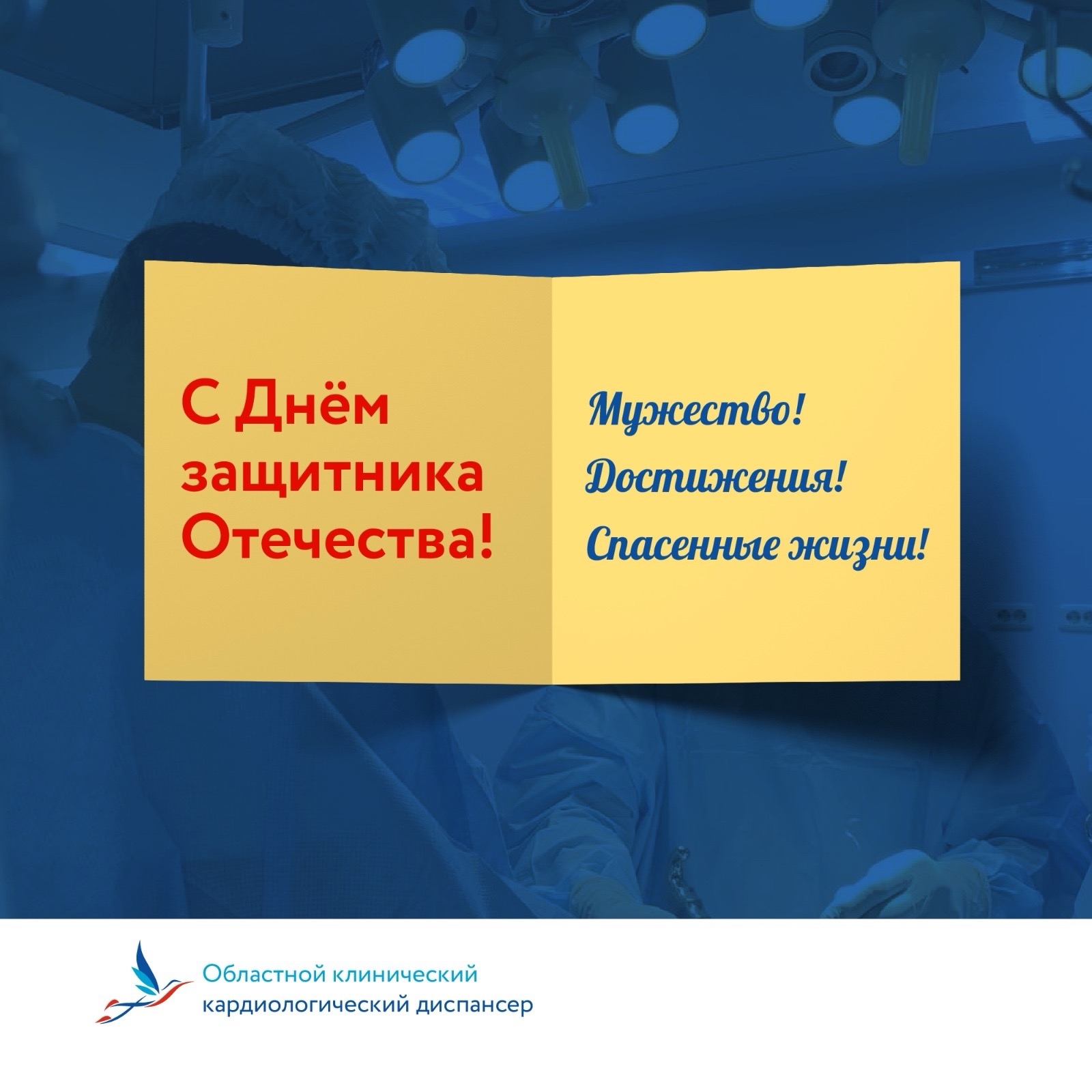 С Днём защитника Отечества!

Мужество!
Достижения!
Спасенные жизни!

Областной клинический кардиологический диспансер